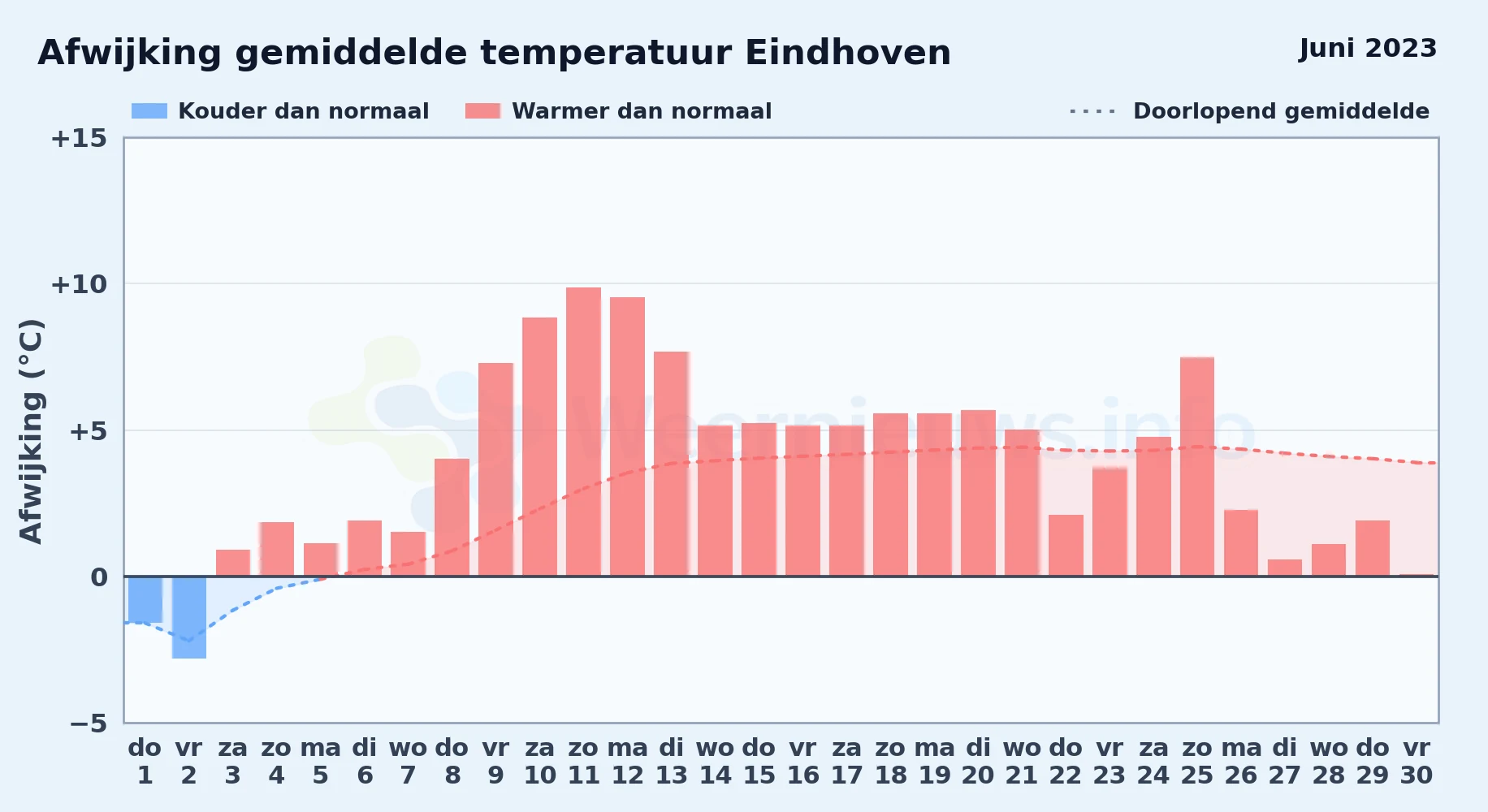 Afwijking gemiddelde temperatuur Eindhoven

Juni 2023

Kouder dan normaal
Warmer dan normaal
Doorlopend gemiddelde

Afwijking (°C)

+15
+10
+5
0
−5

Weernieuws.info

do 1
vr 2
za 3
zo 4
ma 5
di 6
wo 7
do 8
vr 9
za 10
zo 11
ma 12
di 13
wo 14
do 15
vr 16
za 17
zo 18
ma 19
di 20
wo 21
do 22
vr 23
za 24
zo 25
ma 26
di 27
wo 28
do 29
vr 30